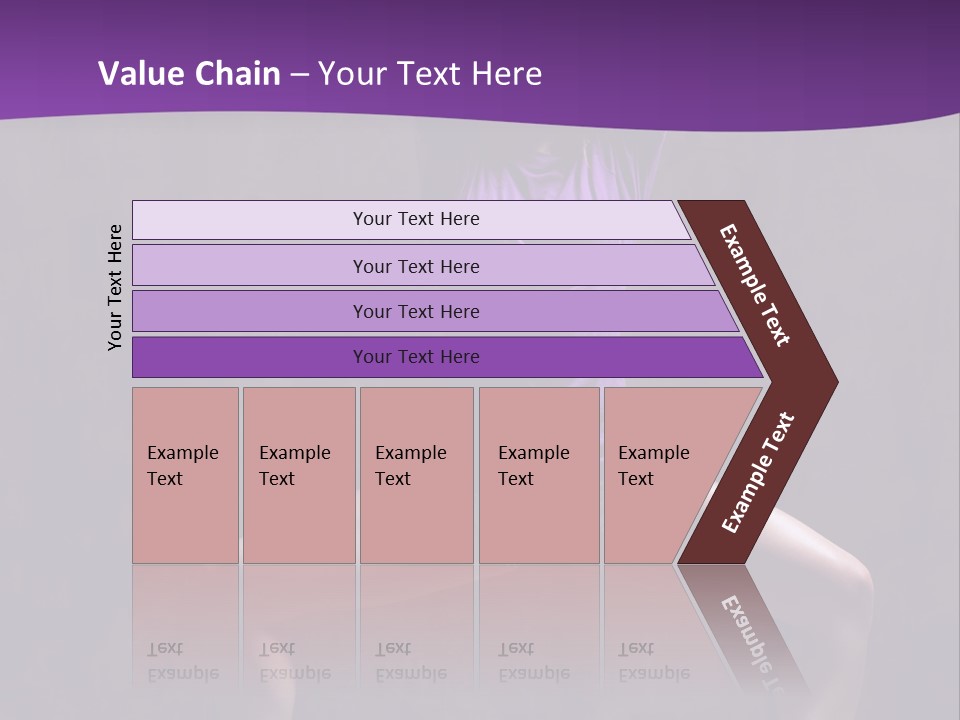 Value Chain – Your Text Here

Your Text Here

Your Text Here

Your Text Here

Your Text Here

Your Text Here

Example Text

Example Text

Example Text

Example Text

Example Text

Example Text

Example Text